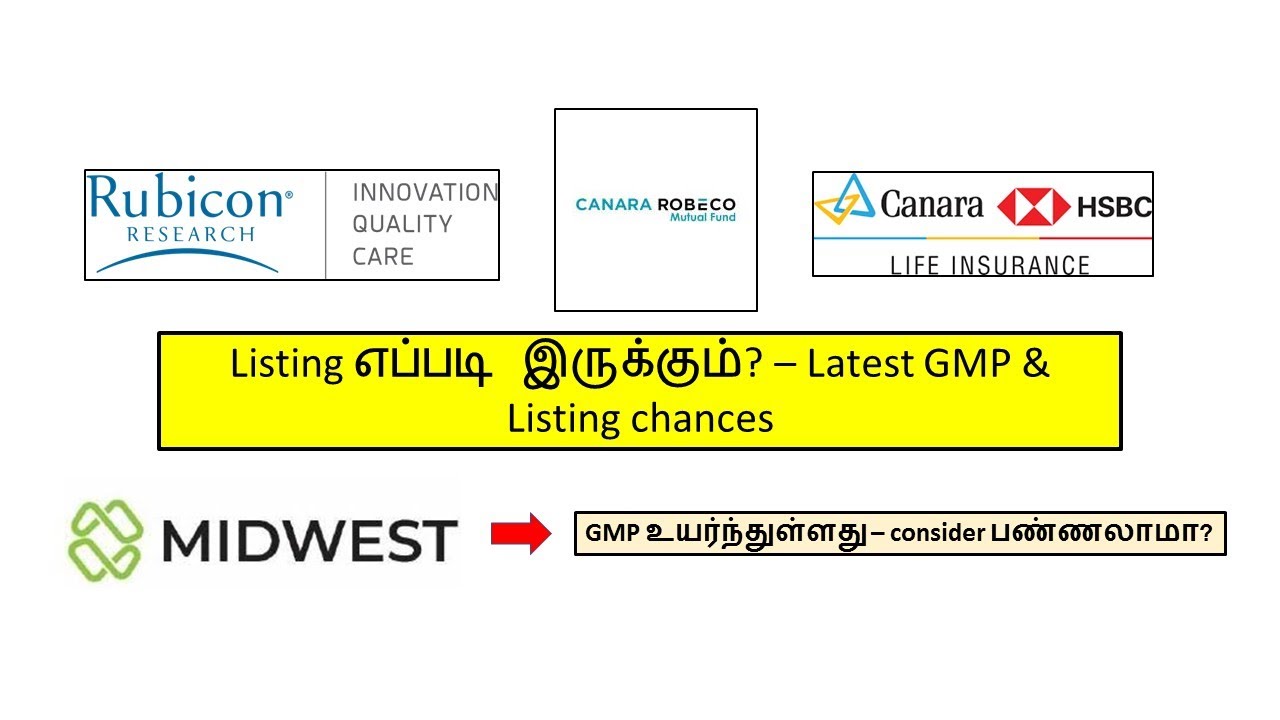 Rubicon® RESEARCH

INNOVATION
QUALITY
CARE

CANARA ROBECO
Mutual Fund

Canara HSBC
LIFE INSURANCE

Listing எப்படி இருக்கும்? – Latest GMP & Listing chances

MIDWEST

GMP உயர்ந்துள்ளது – consider பண்ணலாமா?